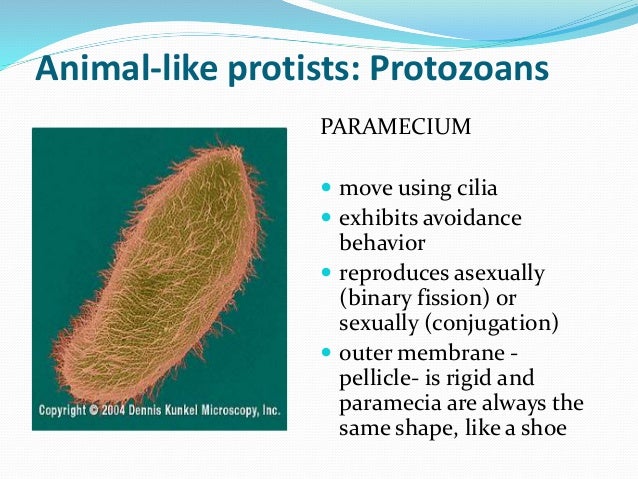 Animal-like protists: Protozoans

Copyright © 2004 Dennis Kunkel Microscopy, Inc.

PARAMECIUM

- move using cilia
- exhibits avoidance behavior
- reproduces asexually (binary fission) or sexually (conjugation)
- outer membrane - pellicle- is rigid and paramecia are always the same shape, like a shoe